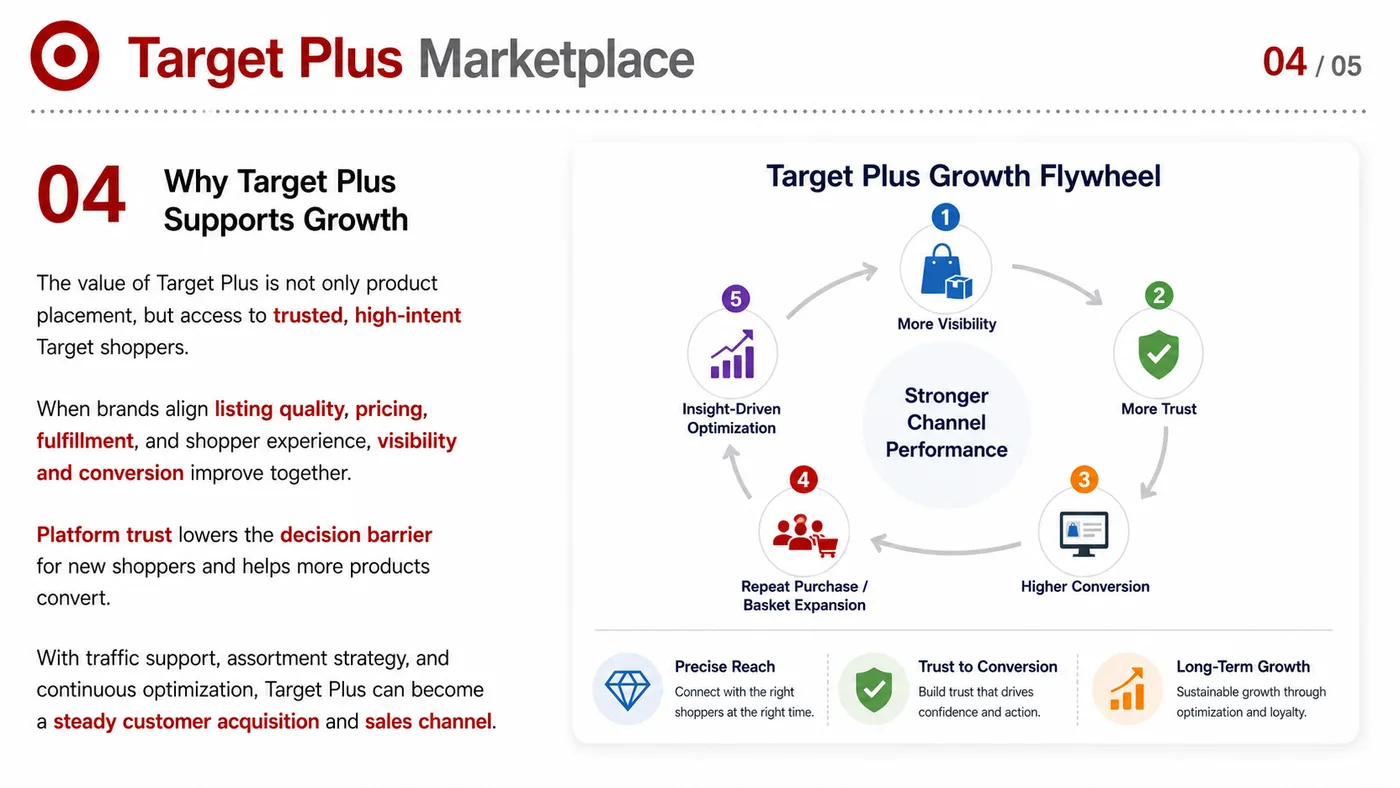 Target Plus Marketplace

04 / 05

04 Why Target Plus Supports Growth

The value of Target Plus is not only product placement, but access to trusted, high-intent Target shoppers.

When brands align listing quality, pricing, fulfillment, and shopper experience, visibility and conversion improve together.

Platform trust lowers the decision barrier for new shoppers and helps more products convert.

With traffic support, assortment strategy, and continuous optimization, Target Plus can become a steady customer acquisition and sales channel.

Target Plus Growth Flywheel

1 More Visibility

2 More Trust

3 Higher Conversion

4 Repeat Purchase / Basket Expansion

5 Insight-Driven Optimization

Stronger Channel Performance

Precise Reach
Connect with the right shoppers at the right time.

Trust to Conversion
Build trust that drives confidence and action.

Long-Term Growth
Sustainable growth through optimization and loyalty.